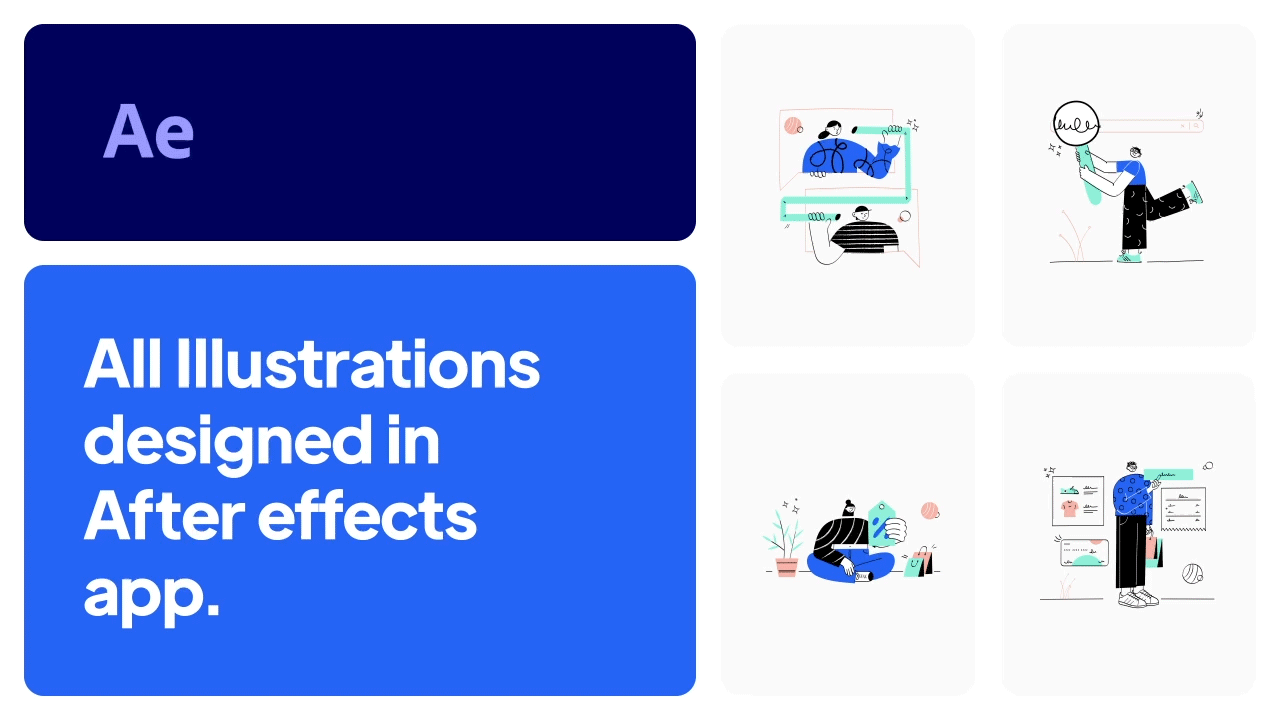 Ae

All Illustrations designed in After effects app.